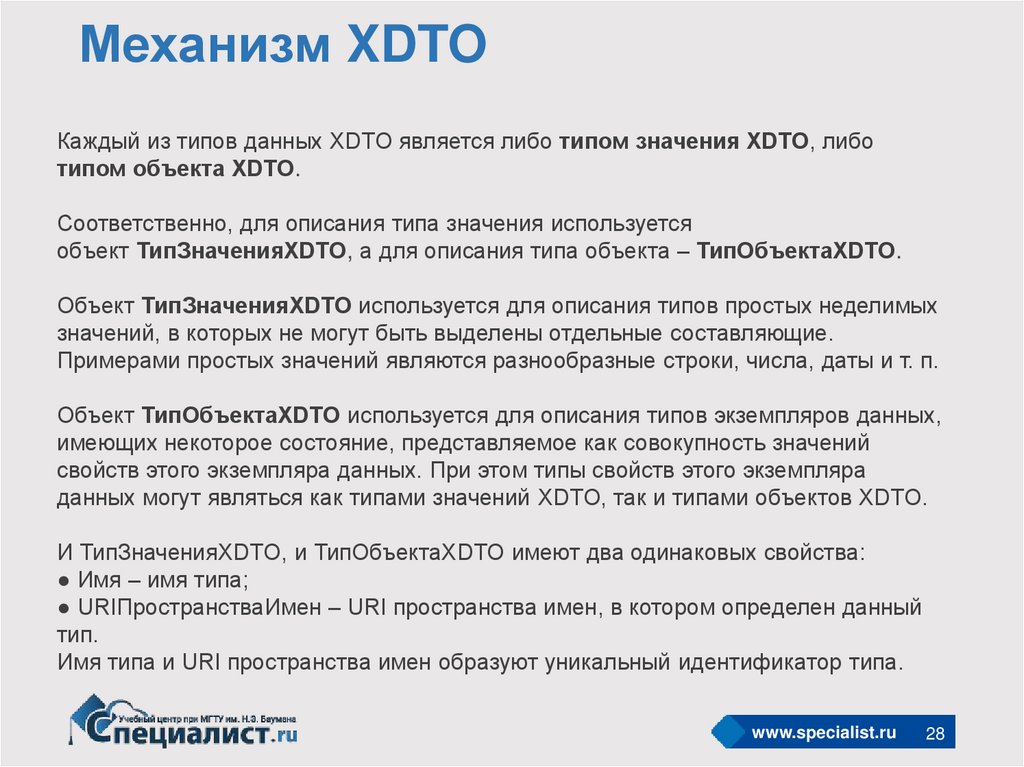 Механизм XDTO

Каждый из типов данных XDTO является либо типом значения XDTO, либо типом объекта XDTO.

Соответственно, для описания типа значения используется объект ТипЗначенияXDTO, а для описания типа объекта – ТипОбъектаXDTO.

Объект ТипЗначенияXDTO используется для описания типов простых неделимых значений, в которых не могут быть выделены отдельные составляющие. Примерами простых значений являются разнообразные строки, числа, даты и т. п.

Объект ТипОбъектаXDTO используется для описания типов экземпляров данных, имеющих некоторое состояние, представляемое как совокупность значений свойств этого экземпляра данных. При этом типы свойств этого экземпляра данных могут являться как типами значений XDTO, так и типами объектов XDTO.

И ТипЗначенияXDTO, и ТипОбъектаXDTO имеют два одинаковых свойства:
● Имя – имя типа;
● URIПространстваИмен – URI пространства имен, в котором определен данный тип.
Имя типа и URI пространства имен образуют уникальный идентификатор типа.

Учебный центр при МГТУ им. Н.Э. Баумана
Специалист.ru

www.specialist.ru 28